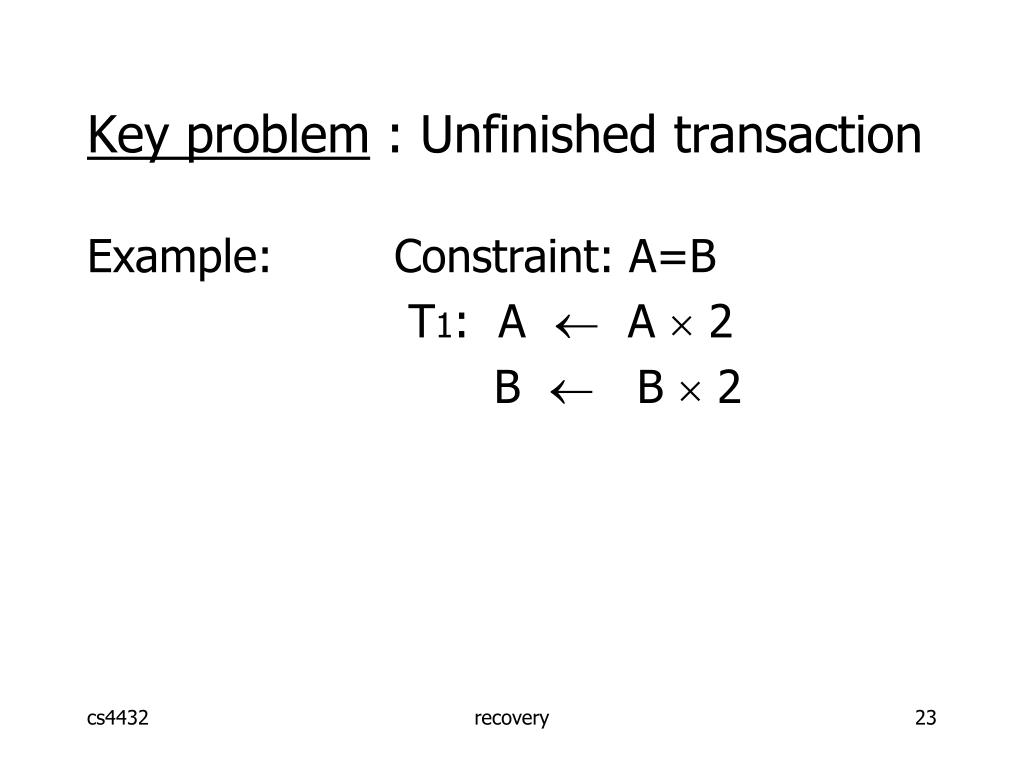 Key problem : Unfinished transaction

Example: Constraint: A=B

$T_1$: $A \leftarrow A \times 2$

$B \leftarrow B \times 2$

cs4432

recovery

23